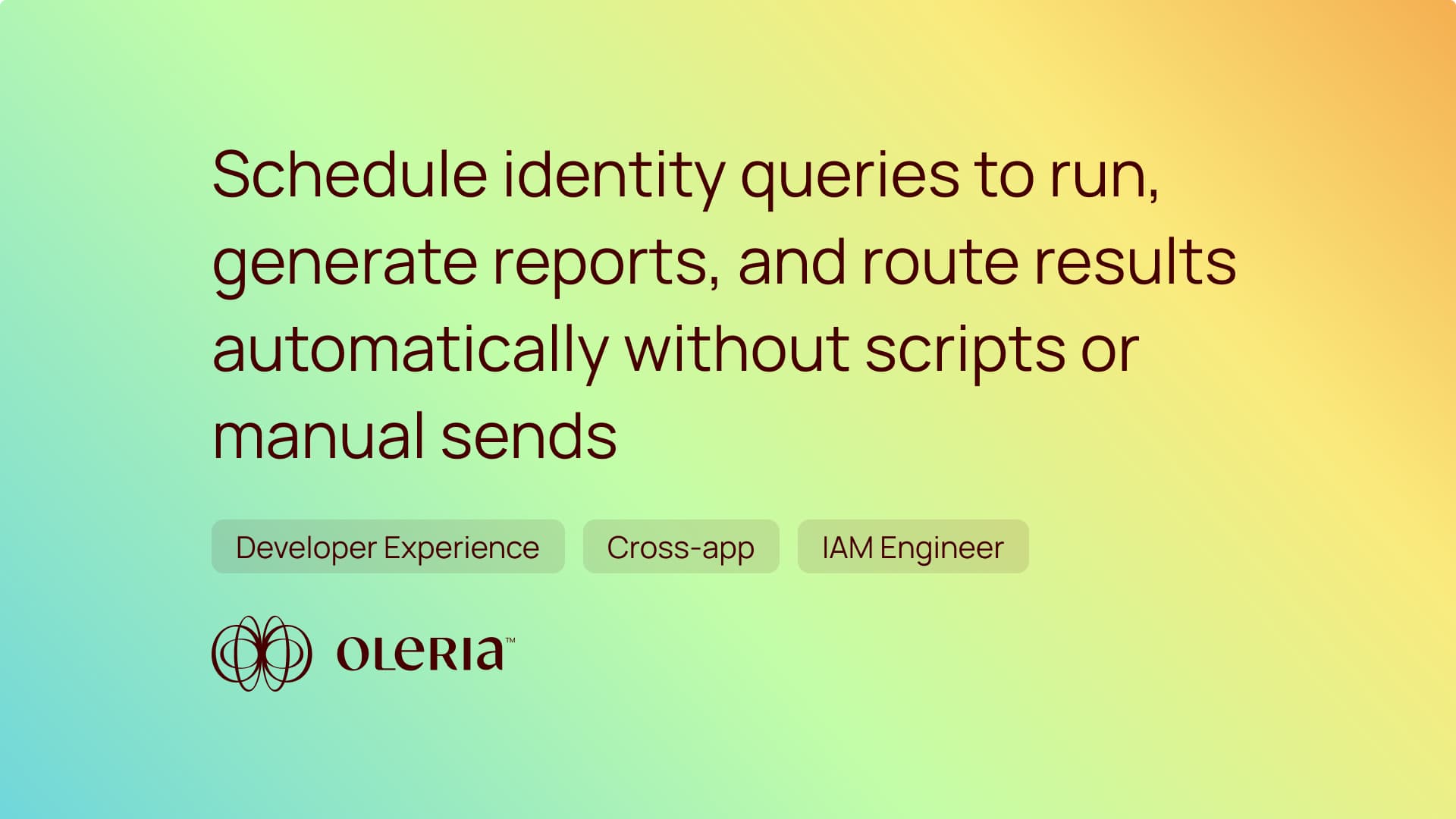 Schedule identity queries to run, generate reports, and route results automatically without scripts or manual sends

Developer Experience

Cross-app

IAM Engineer

OLERIA™